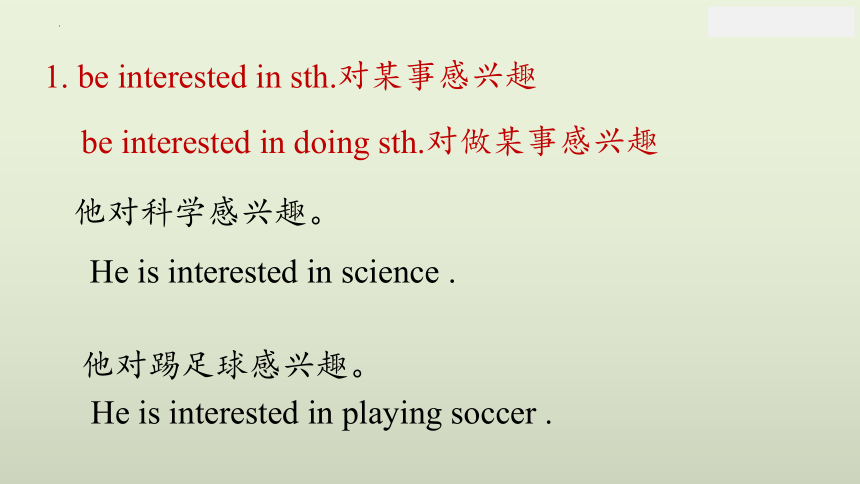 1. be interested in sth.对某事感兴趣

be interested in doing sth.对做某事感兴趣

他对科学感兴趣。

He is interested in science .

他对踢足球感兴趣。

He is interested in playing soccer .